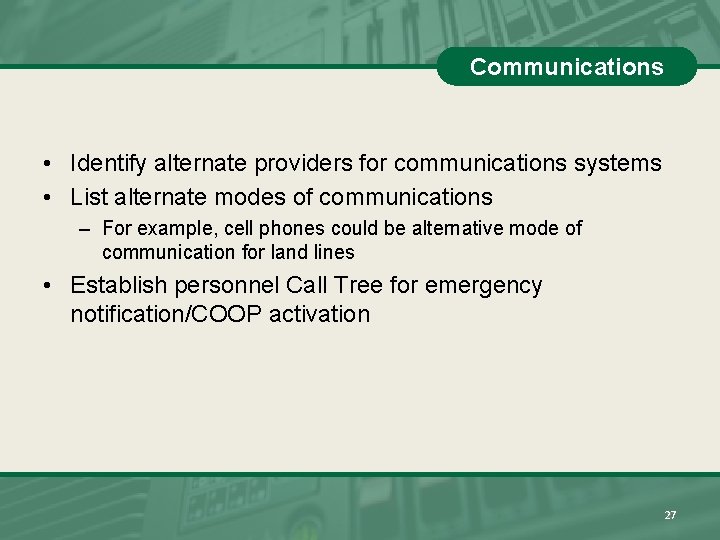 Communications

• Identify alternate providers for communications systems
• List alternate modes of communications
– For example, cell phones could be alternative mode of communication for land lines
• Establish personnel Call Tree for emergency notification/COOP activation

27